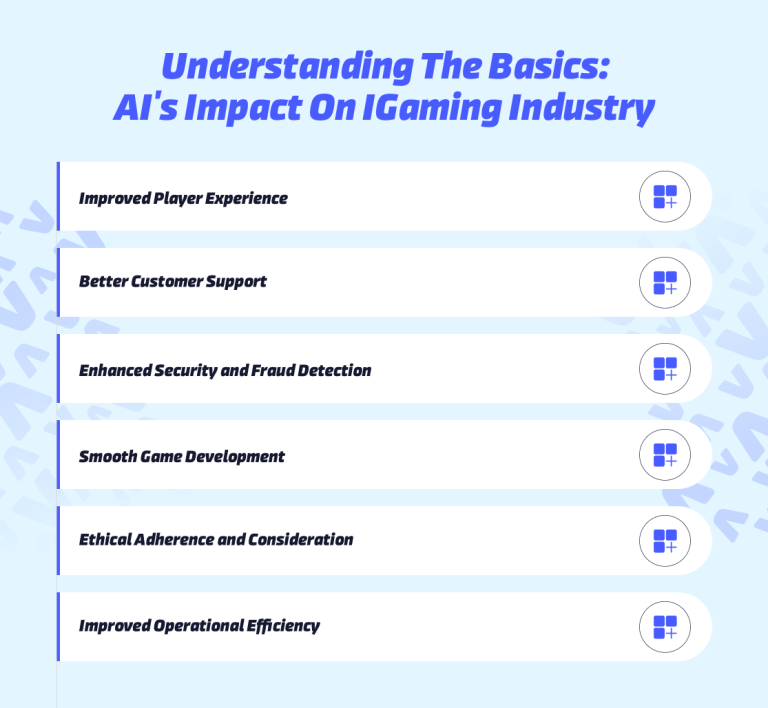 Understanding The Basics:
AI's Impact On IGaming Industry

Improved Player Experience

Better Customer Support

Enhanced Security and Fraud Detection

Smooth Game Development

Ethical Adherence and Consideration

Improved Operational Efficiency